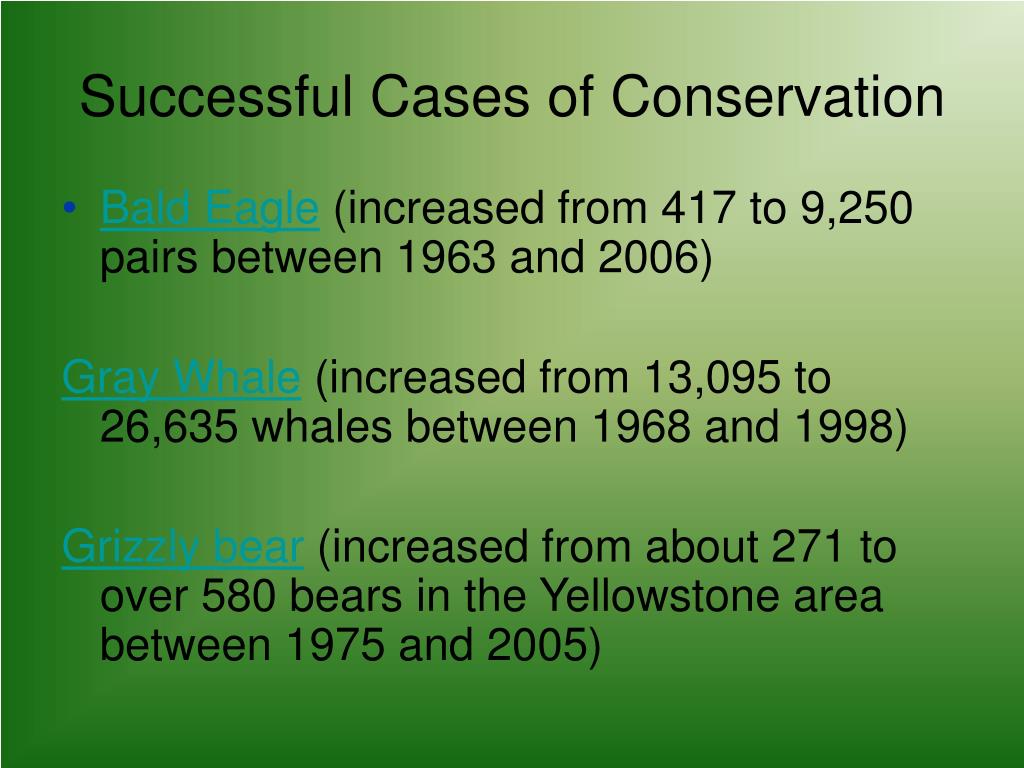 Successful Cases of Conservation

• Bald Eagle (increased from 417 to 9,250 pairs between 1963 and 2006)

Gray Whale (increased from 13,095 to 26,635 whales between 1968 and 1998)

Grizzly bear (increased from about 271 to over 580 bears in the Yellowstone area between 1975 and 2005)